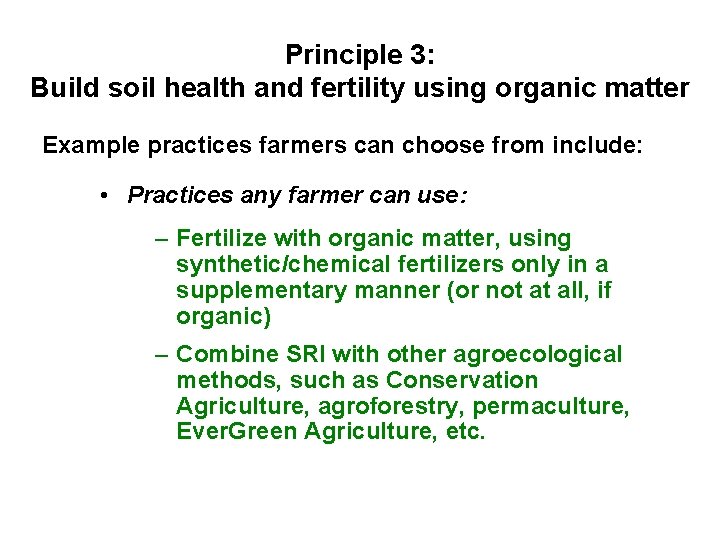 Principle 3:
Build soil health and fertility using organic matter

Example practices farmers can choose from include:

• Practices any farmer can use:

– Fertilize with organic matter, using synthetic/chemical fertilizers only in a supplementary manner (or not at all, if organic)

– Combine SRI with other agroecological methods, such as Conservation Agriculture, agroforestry, permaculture, EverGreen Agriculture, etc.